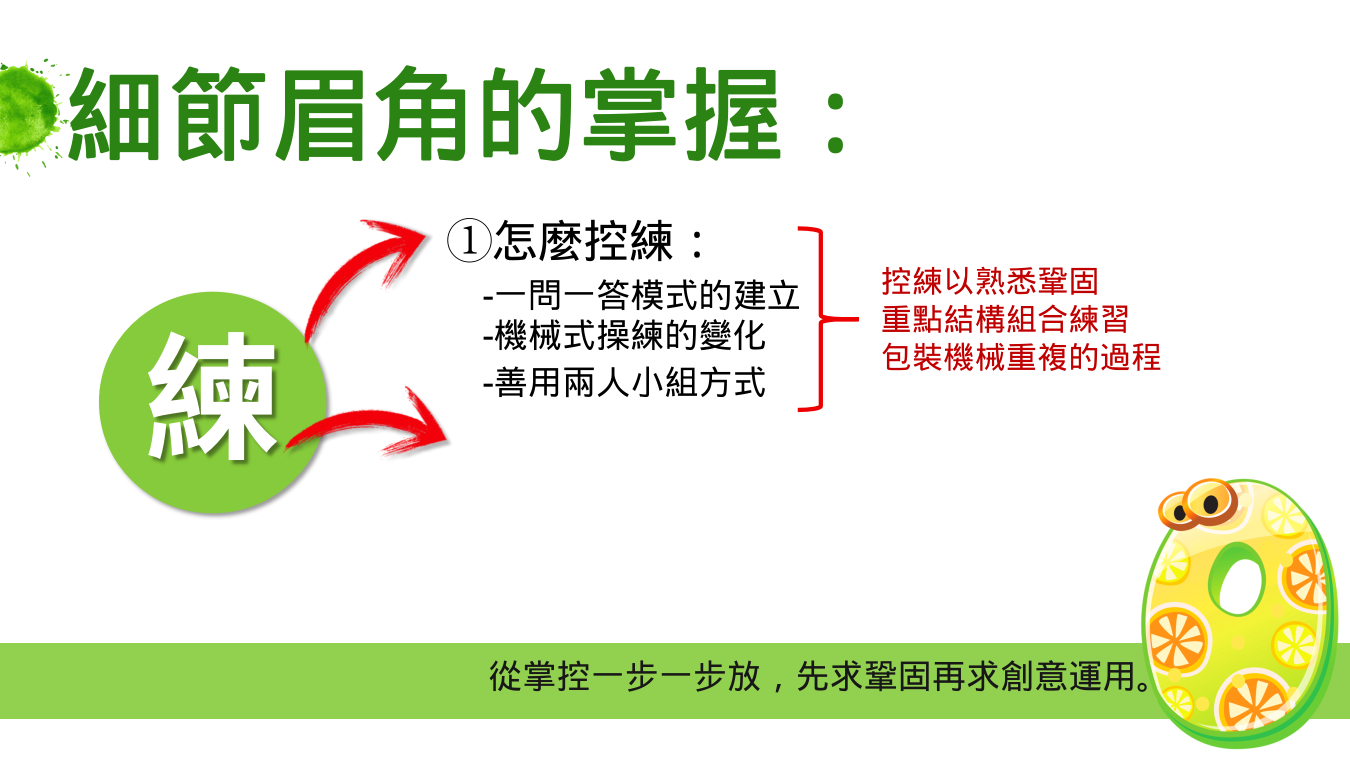 細節眉角的掌握：

練

①怎麼控練：
-一問一答模式的建立
-機械式操練的變化
-善用兩人小組方式

控練以熟悉鞏固
重點結構組合練習
包裝機械重複的過程

從掌控一步一步放，先求鞏固再求創意運用。